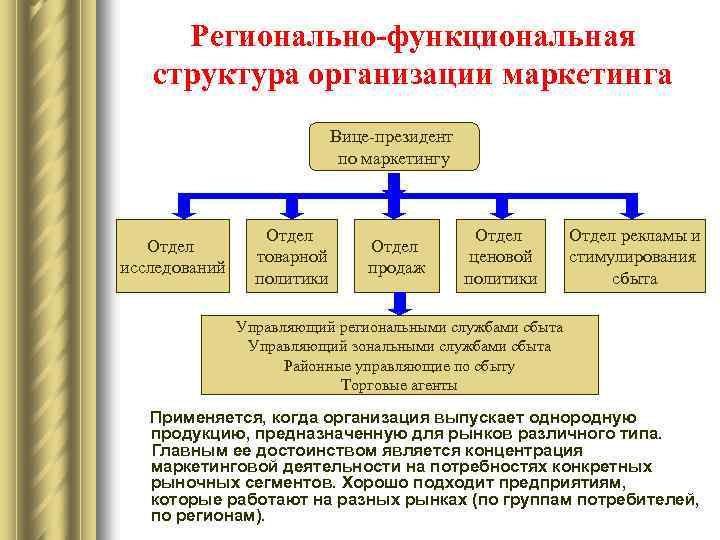 Регионально-функциональная структура организации маркетинга

Вице-президент по маркетингу

Отдел исследований

Отдел товарной политики

Отдел продаж

Отдел ценовой политики

Отдел рекламы и стимулирования сбыта

Управляющий региональными службами сбыта
Управляющий зональными службами сбыта
Районные управляющие по сбыту
Торговые агенты

Применяется, когда организация выпускает однородную продукцию, предназначенную для рынков различного типа. Главным ее достоинством является концентрация маркетинговой деятельности на потребностях конкретных рыночных сегментов. Хорошо подходит предприятиям, которые работают на разных рынках (по группам потребителей, по регионам).